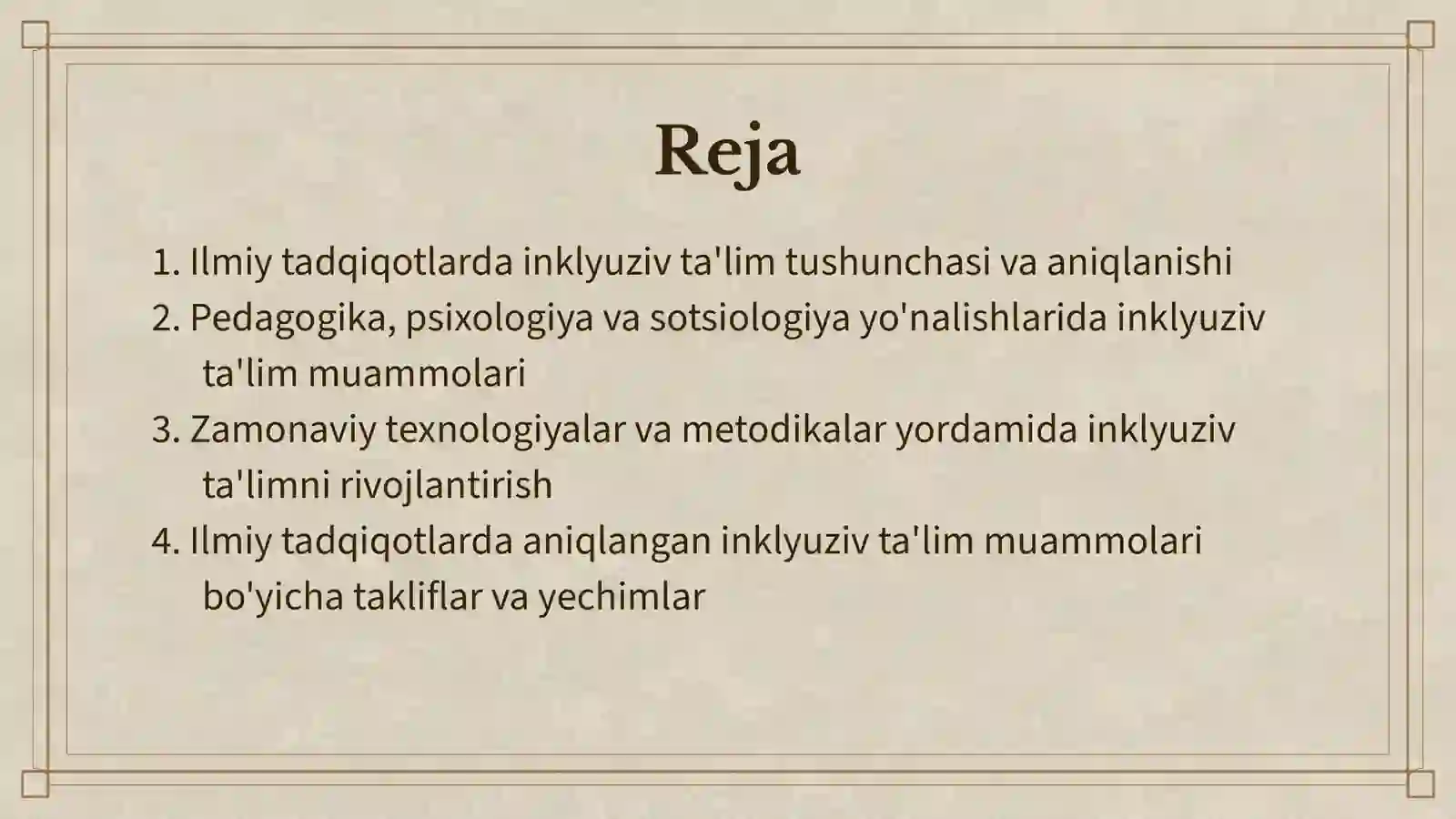 Reja

1. Ilmiy tadqiqotlarda inklyuziv ta'lim tushunchasi va aniqlanishi
2. Pedagogika, psixologiya va sotsiologiya yo'nalishlarida inklyuziv ta'lim muammolari
3. Zamonaviy texnologiyalar va metodikalar yordamida inklyuziv ta'limni rivojlantirish
4. Ilmiy tadqiqotlarda aniqlangan inklyuziv ta'lim muammolari bo'yicha takliflar va yechimlar